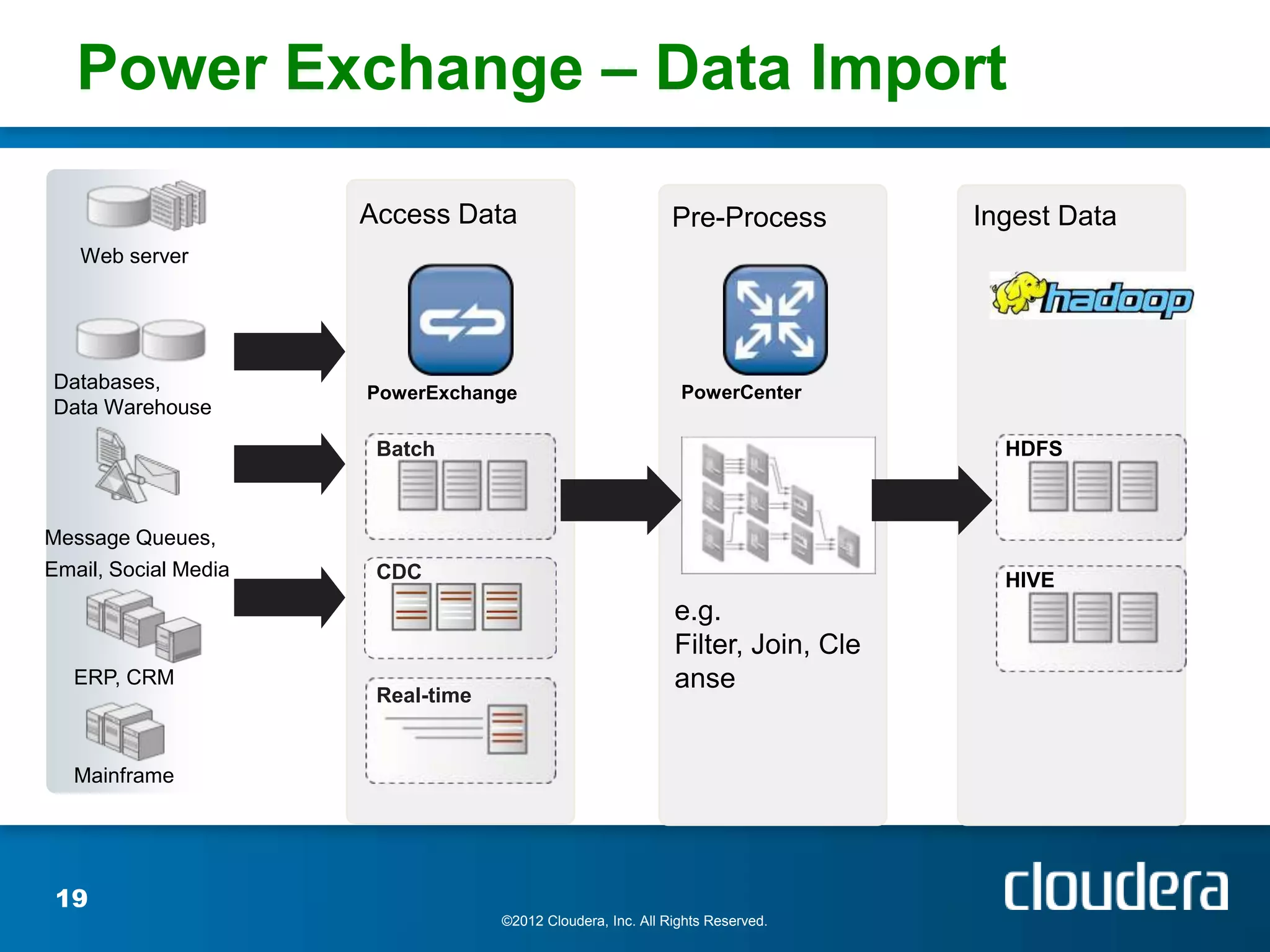 Power Exchange – Data Import

Web server

Databases,
Data Warehouse

Message Queues,
Email, Social Media

ERP, CRM

Mainframe

Access Data

PowerExchange

Batch

CDC

Real-time

Pre-Process

PowerCenter

e.g.
Filter, Join, Cle anse

Ingest Data

hadoop

HDFS

HIVE

19

©2012 Cloudera, Inc. All Rights Reserved.

cloudera